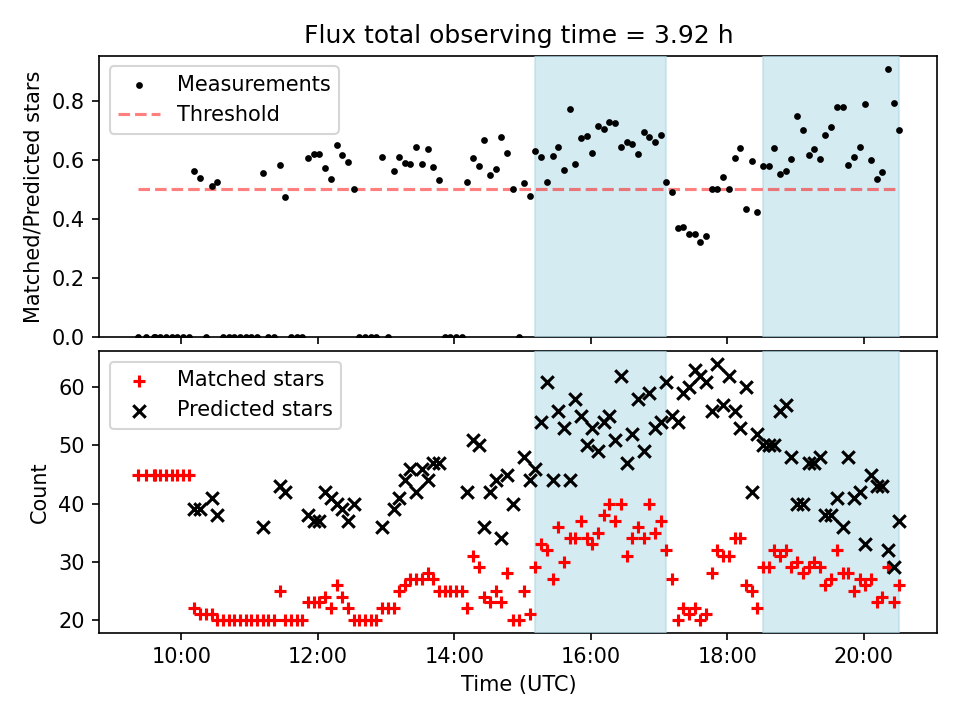 Flux total observing time = 3.92 h

Measurements
Threshold

Matched/Predicted stars

0.8
0.6
0.4
0.2
0.0

Matched stars
Predicted stars

Count

60
50
40
30
20

10:00
12:00
14:00
16:00
18:00
20:00

Time (UTC)